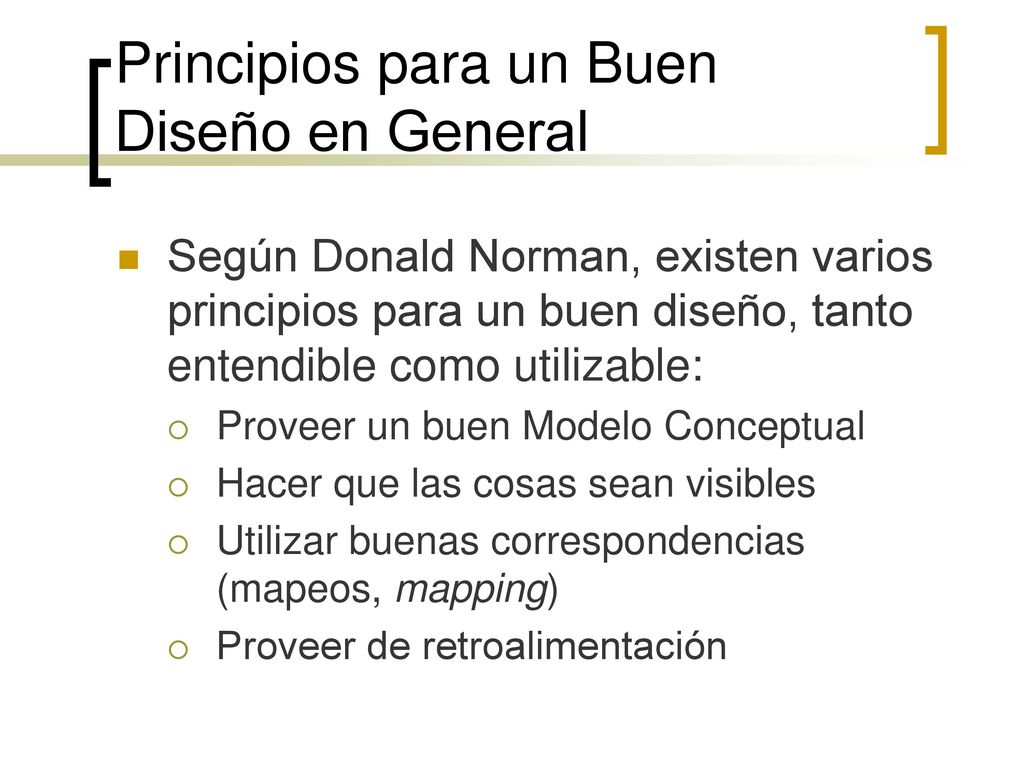 Principios para un Buen Diseño en General

Según Donald Norman, existen varios principios para un buen diseño, tanto entendible como utilizable:

Proveer un buen Modelo Conceptual

Hacer que las cosas sean visibles

Utilizar buenas correspondencias (mapeos, mapping)

Proveer de retroalimentación